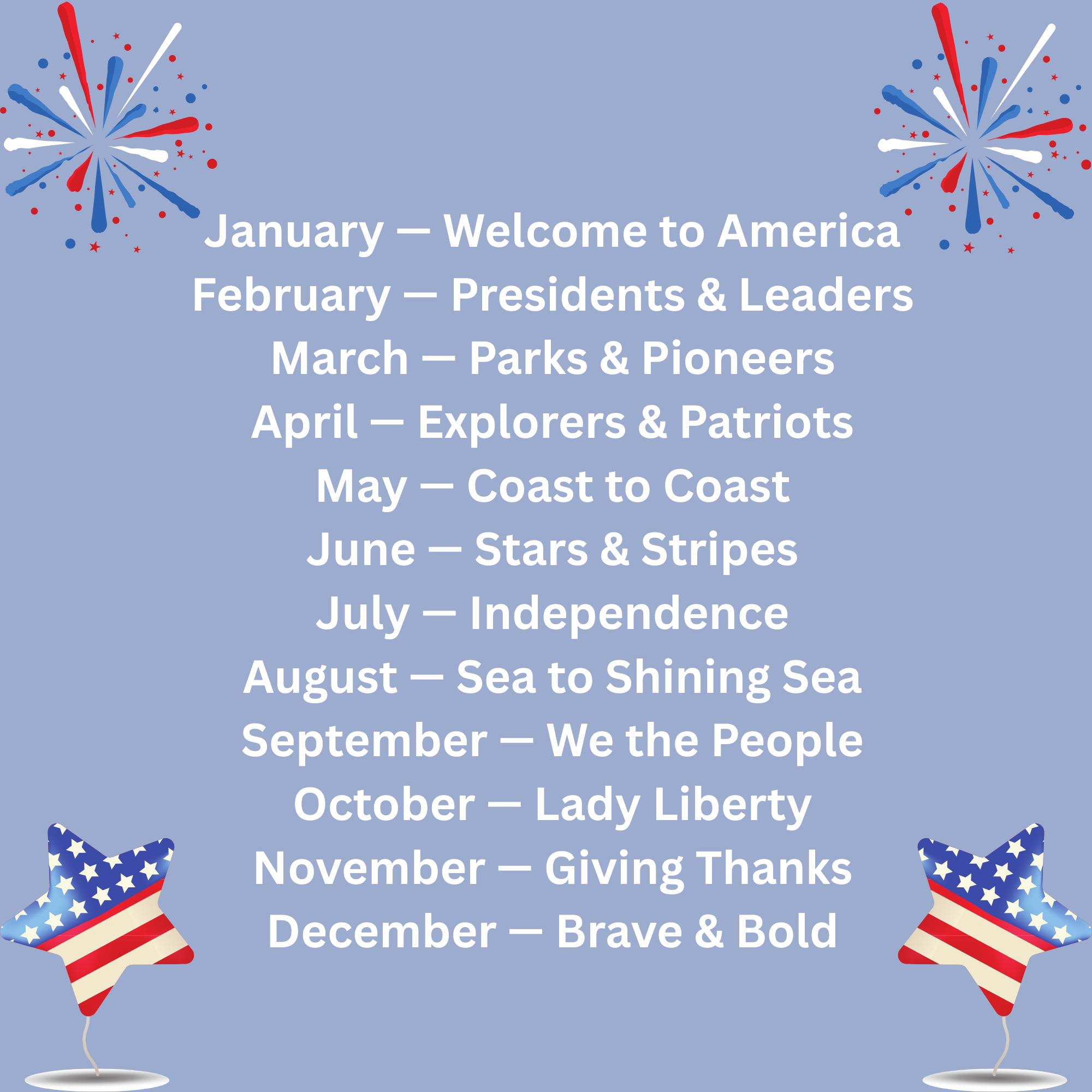 January — Welcome to America
February — Presidents & Leaders
March — Parks & Pioneers
April — Explorers & Patriots
May — Coast to Coast
June — Stars & Stripes
July — Independence
August — Sea to Shining Sea
September — We the People
October — Lady Liberty
November — Giving Thanks
December — Brave & Bold